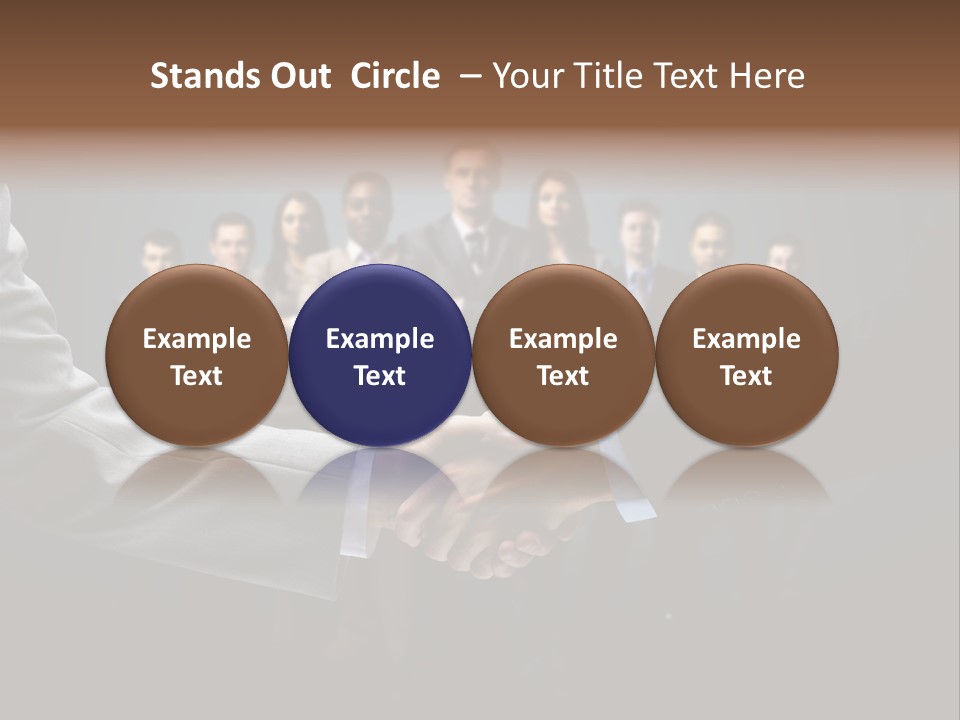 Stands Out Circle – Your Title Text Here

Example Text

Example Text

Example Text

Example Text